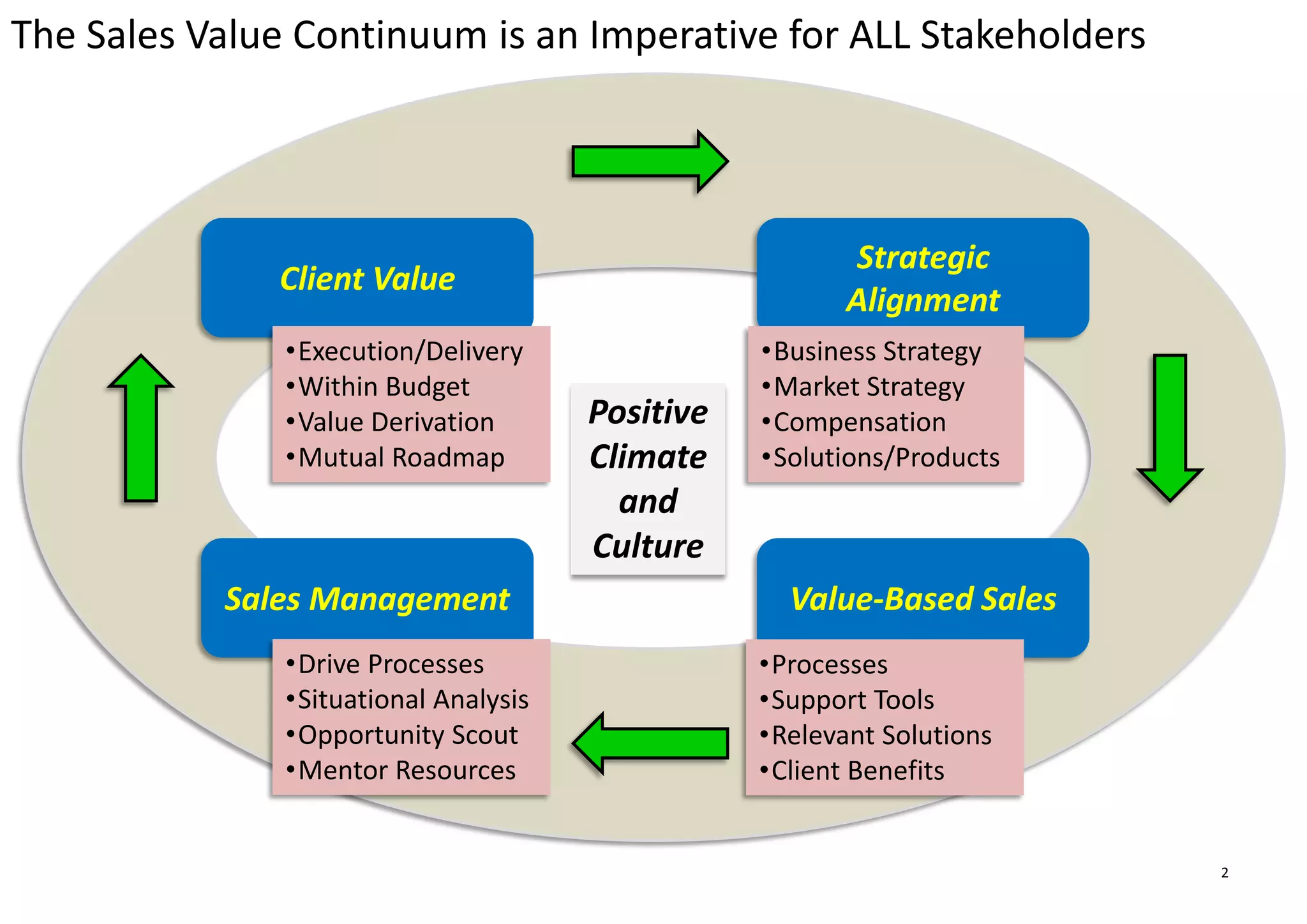 The Sales Value Continuum is an Imperative for ALL Stakeholders

Client Value

•Execution/Delivery
•Within Budget
•Value Derivation
•Mutual Roadmap

Strategic Alignment

•Business Strategy
•Market Strategy
•Compensation
•Solutions/Products

Positive Climate and Culture

Sales Management

•Drive Processes
•Situational Analysis
•Opportunity Scout
•Mentor Resources

Value-Based Sales

•Processes
•Support Tools
•Relevant Solutions
•Client Benefits

2